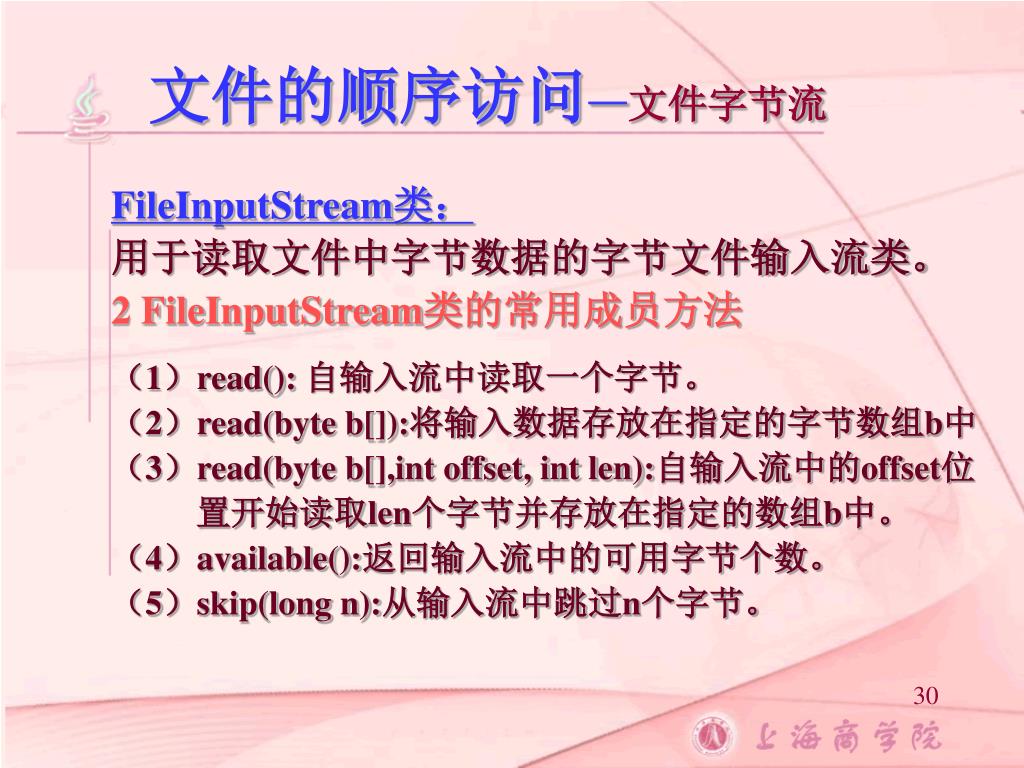 文件的顺序访问—文件字节流

FileInputStream类：
用于读取文件中字节数据的字节文件输入流类。
2 FileInputStream类的常用成员方法

（1）read(): 自输入流中读取一个字节。
（2）read(byte b[]):将输入数据存放在指定的字节数组b中
（3）read(byte b[],int offset, int len):自输入流中的offset位置开始读取len个字节并存放在指定的数组b中。
（4）available():返回输入流中的可用字节个数。
（5）skip(long n):从输入流中跳过n个字节。

30

上海商学院